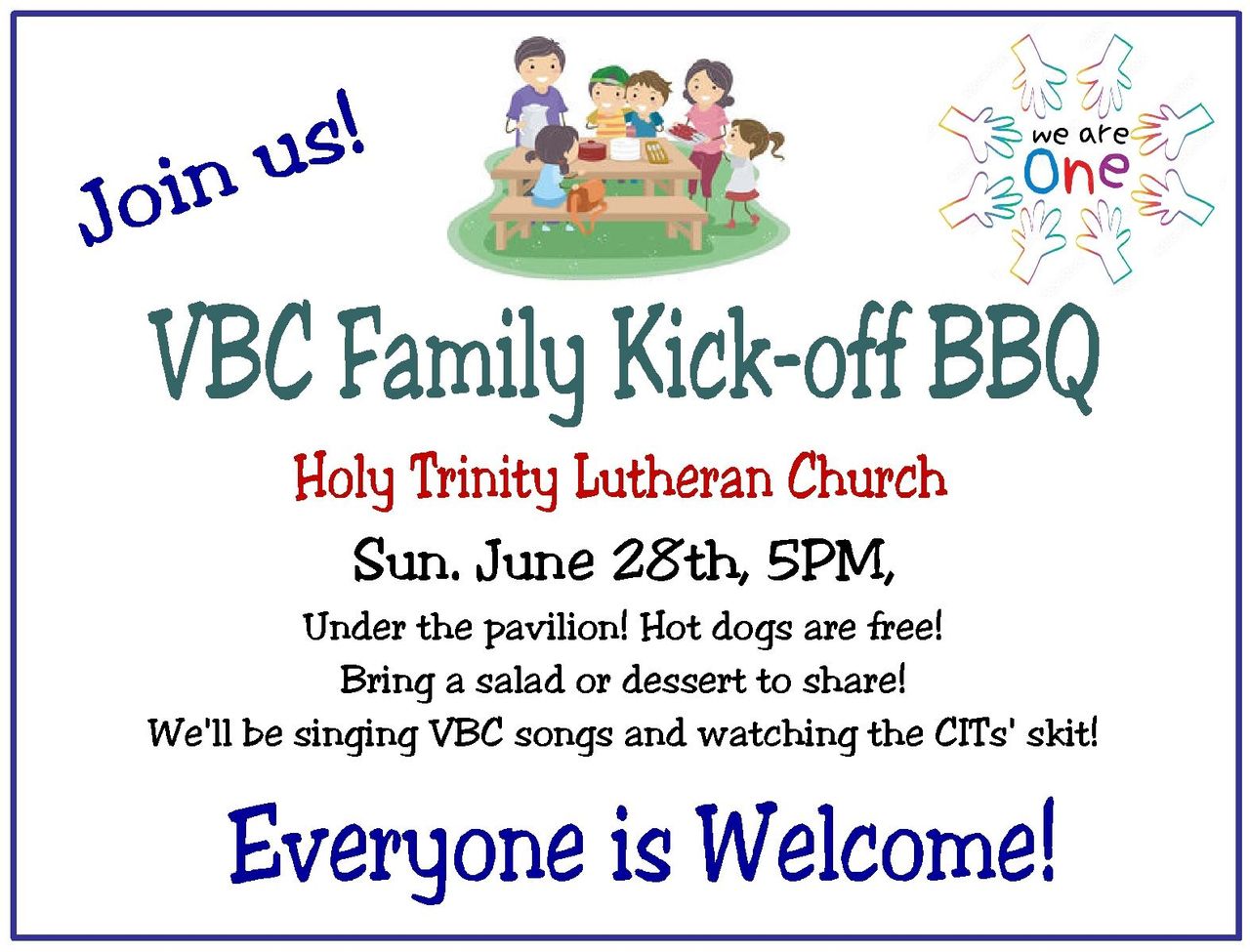 Join us!

we are One

VBC Family Kick-off BBQ

Holy Trinity Lutheran Church

Sun. June 28th, 5PM,

Under the pavilion! Hot dogs are free!
Bring a salad or dessert to share!
We'll be singing VBC songs and watching the CITs' skit!

Everyone is Welcome!